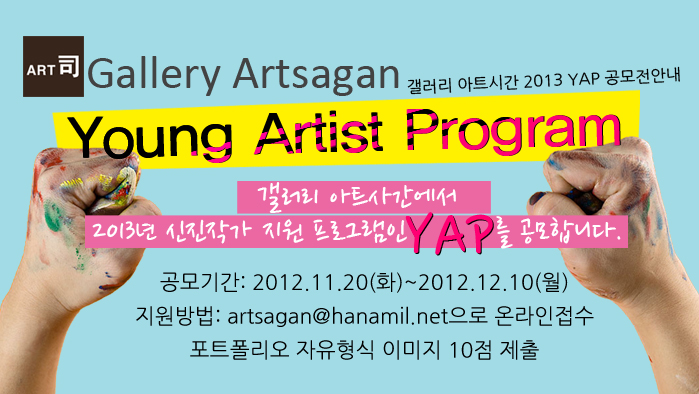 ART 司 Gallery Artsagan 갤러리 아트시간 2013 YAP 공모전안내

Young Artist Program

갤러리 아트사간에서

2013년 신진작가 지원 프로그램인 YAP를 공모합니다.

공모기간: 2012.11.20(화)~2012.12.10(월)

지원방법: artsagan@hanamil.net으로 온라인접수

포트폴리오 자유형식 이미지 10점 제출